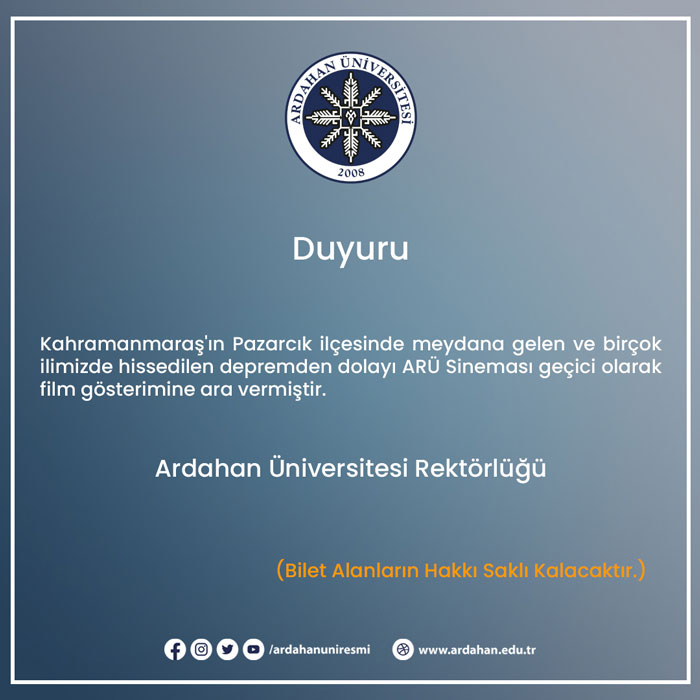 ARDAHAN ÜNİVERSİTESİ
2008

Duyuru

Kahramanmaraş'ın Pazarcık ilçesinde meydana gelen ve birçok ilimizde hissedilen depremden dolayı ARÜ Sineması geçici olarak film gösterimine ara vermiştir.

Ardahan Üniversitesi Rektörlüğü

(Bilet Alanların Hakkı Saklı Kalacaktır.)

/ardahanuniresmi www.ardahan.edu.tr